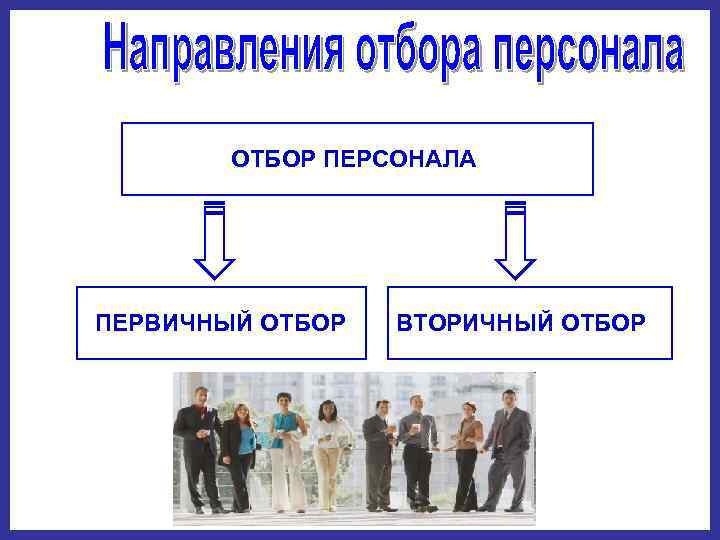 Направления отбора персонала

ОТБОР ПЕРСОНАЛА

ПЕРВИЧНЫЙ ОТБОР

ВТОРИЧНЫЙ ОТБОР